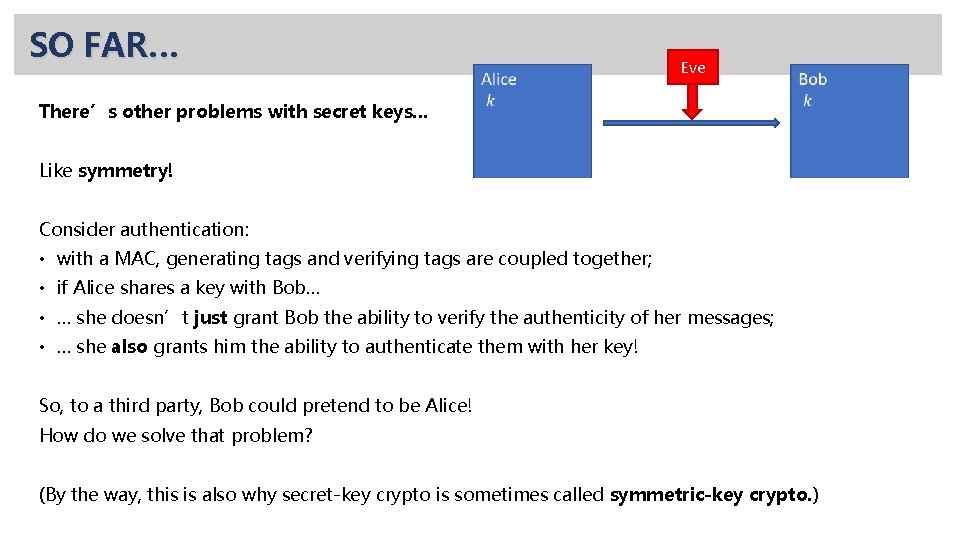 SO FAR...

Alice
$k$

Eve

Bob
$k$

There’s other problems with secret keys...

Like symmetry!

Consider authentication:
• with a MAC, generating tags and verifying tags are coupled together;
• if Alice shares a key with Bob...
• ... she doesn’t just grant Bob the ability to verify the authenticity of her messages;
• ... she also grants him the ability to authenticate them with her key!

So, to a third party, Bob could pretend to be Alice!
How do we solve that problem?

(By the way, this is also why secret-key crypto is sometimes called symmetric-key crypto.)